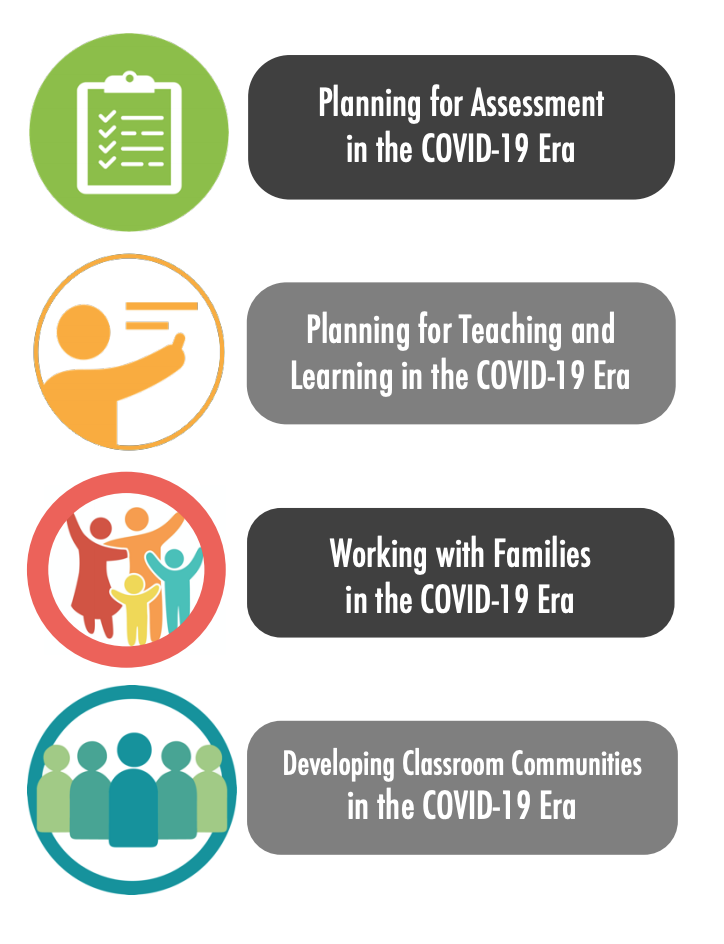 Planning for Assessment in the COVID-19 Era

Planning for Teaching and Learning in the COVID-19 Era

Working with Families in the COVID-19 Era

Developing Classroom Communities in the COVID-19 Era